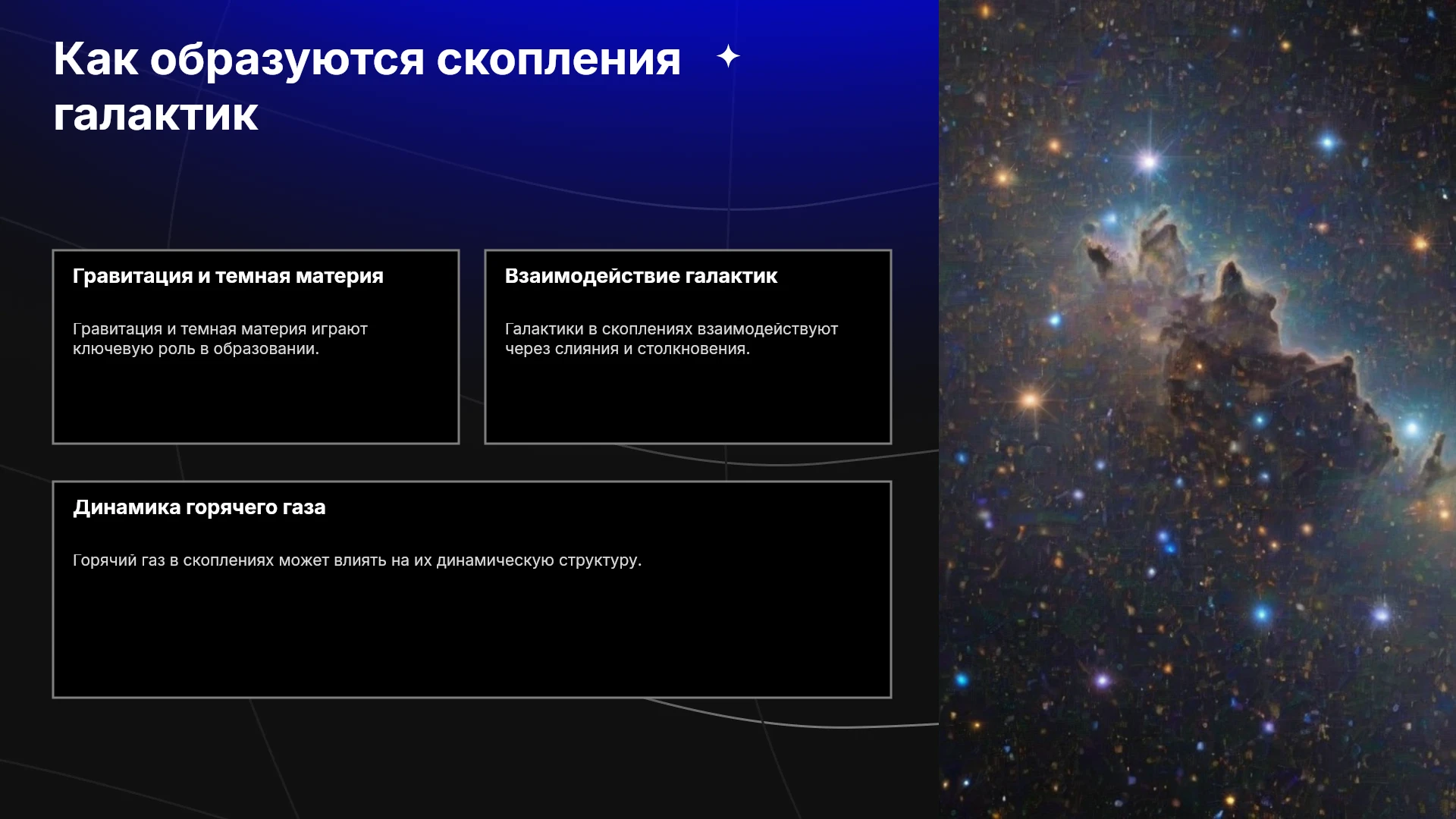 Как образуются скопления галактик

Гравитация и темная материя

Гравитация и темная материя играют ключевую роль в образовании.

Взаимодействие галактик

Галактики в скоплениях взаимодействуют через слияния и столкновения.

Динамика горячего газа

Горячий газ в скоплениях может влиять на их динамическую структуру.